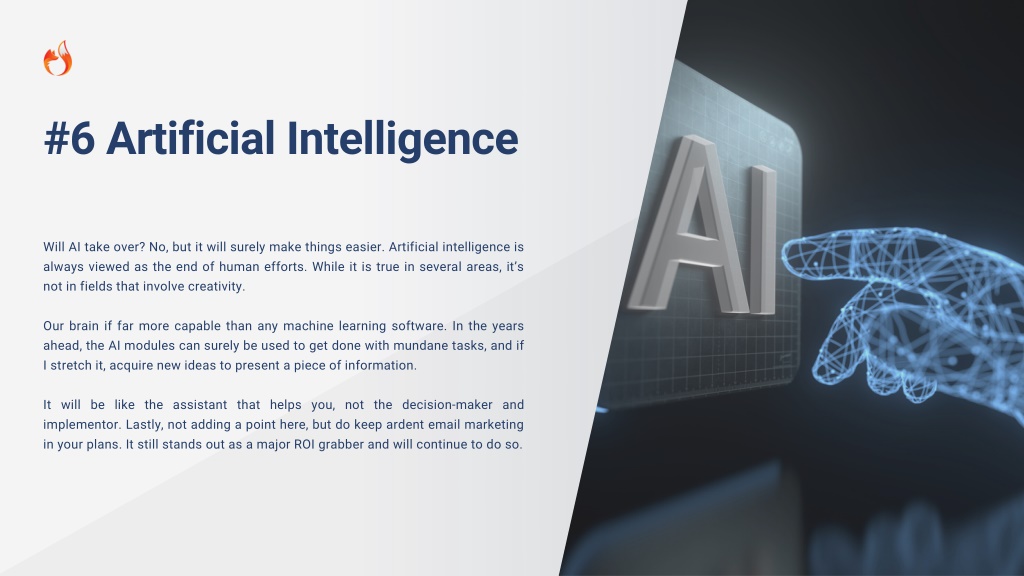 #6 Artificial Intelligence

Will AI take over? No, but it will surely make things easier. Artificial intelligence is always viewed as the end of human efforts. While it is true in several areas, it's not in fields that involve creativity.

Our brain if far more capable than any machine learning software. In the years ahead, the AI modules can surely be used to get done with mundane tasks, and if I stretch it, acquire new ideas to present a piece of information.

It will be like the assistant that helps you, not the decision-maker and implementor. Lastly, not adding a point here, but do keep ardent email marketing in your plans. It still stands out as a major ROI grabber and will continue to do so.

AI